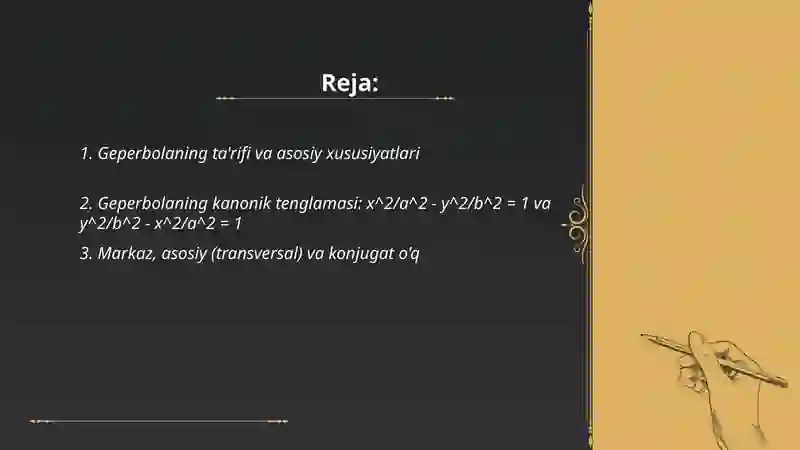 Reja:

1. Geperbolaning ta'rifi va asosiy xususiyatlari

2. Geperbolaning kanonik tenglamasi: x^2/a^2 - y^2/b^2 = 1 va y^2/b^2 - x^2/a^2 = 1

3. Markaz, asosiy (transversal) va konjugat o'q